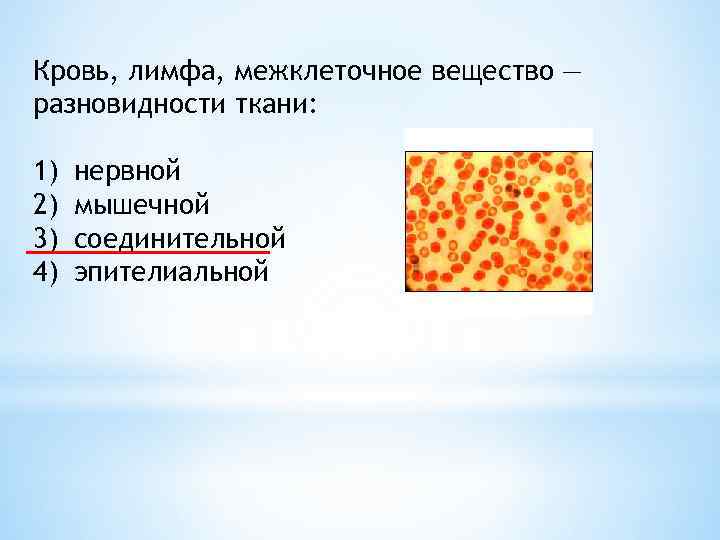 Кровь, лимфа, межклеточное вещество — разновидности ткани:

1) нервной
2) мышечной
3) соединительной
4) эпителиальной